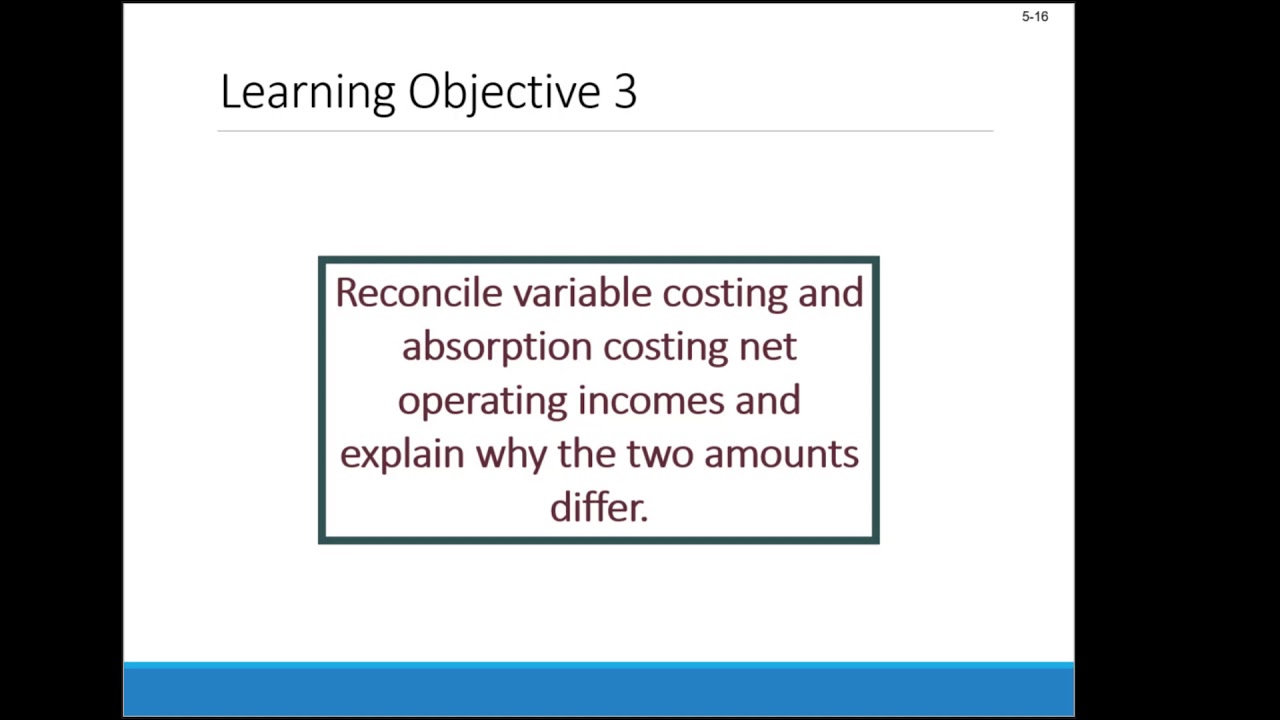 5-16

Learning Objective 3

Reconcile variable costing and absorption costing net operating incomes and explain why the two amounts differ.